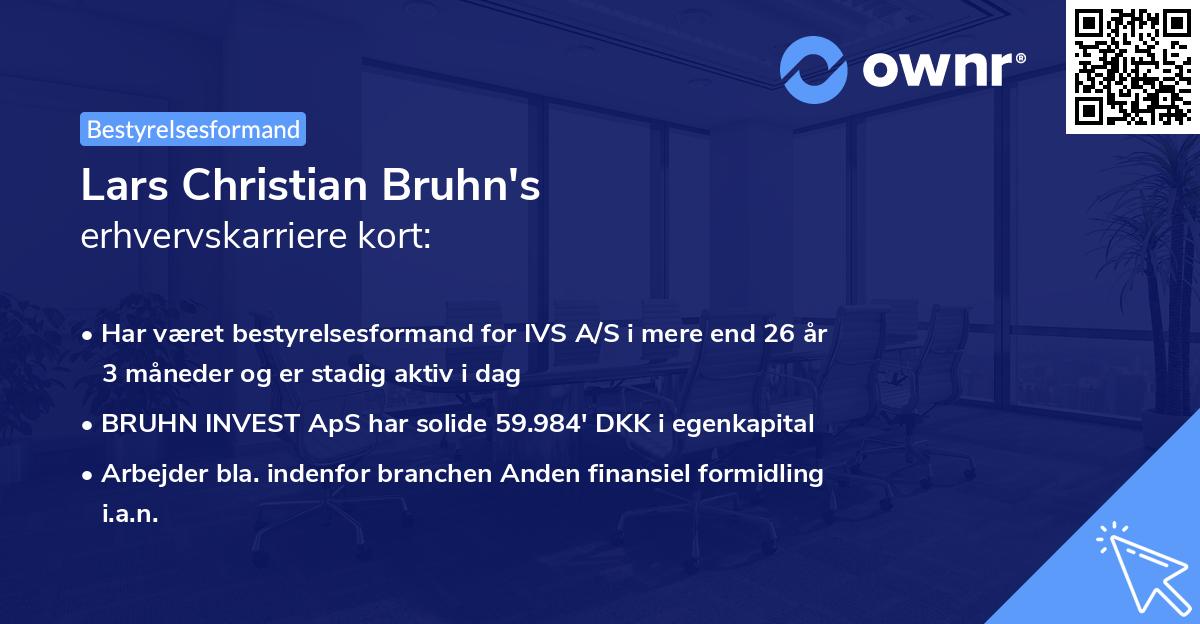 ownr®

Bestyrelsesformand

Lars Christian Bruhn's
erhvervskarriere kort:

• Har været bestyrelsesformand for IVS A/S i mere end 26 år 3 måneder og er stadig aktiv i dag
• BRUHN INVEST ApS har solide 59.984' DKK i egenkapital
• Arbejder bla. indenfor branchen Anden finansiel formidling i.a.n.